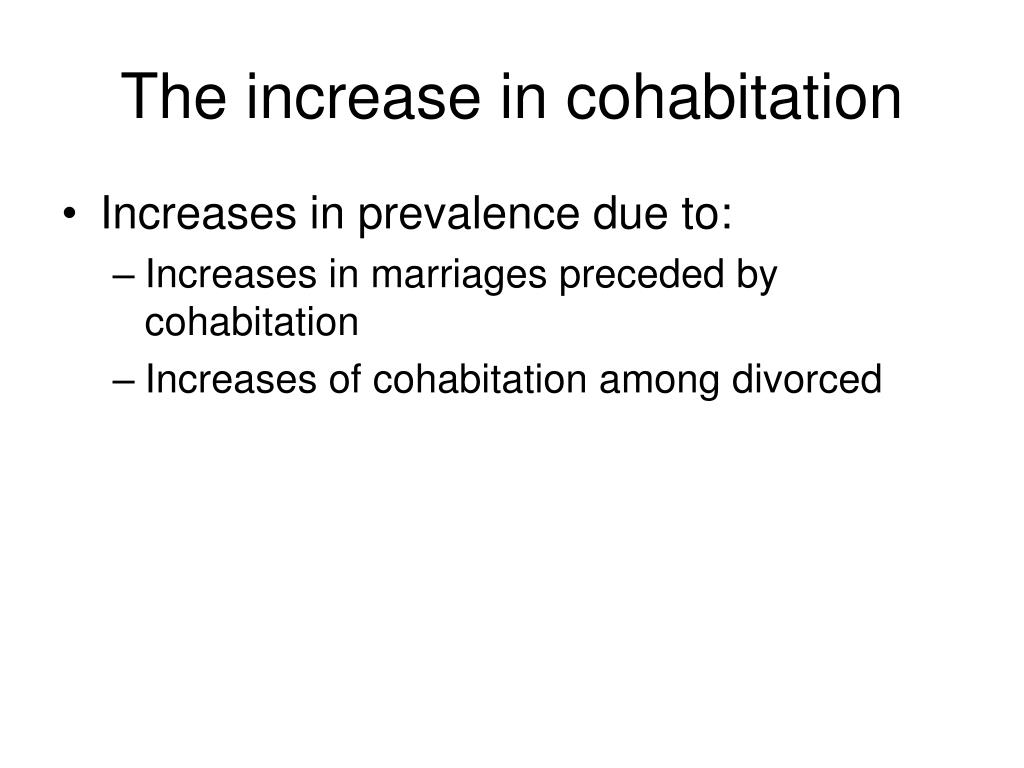 The increase in cohabitation

• Increases in prevalence due to:
– Increases in marriages preceded by cohabitation
– Increases of cohabitation among divorced